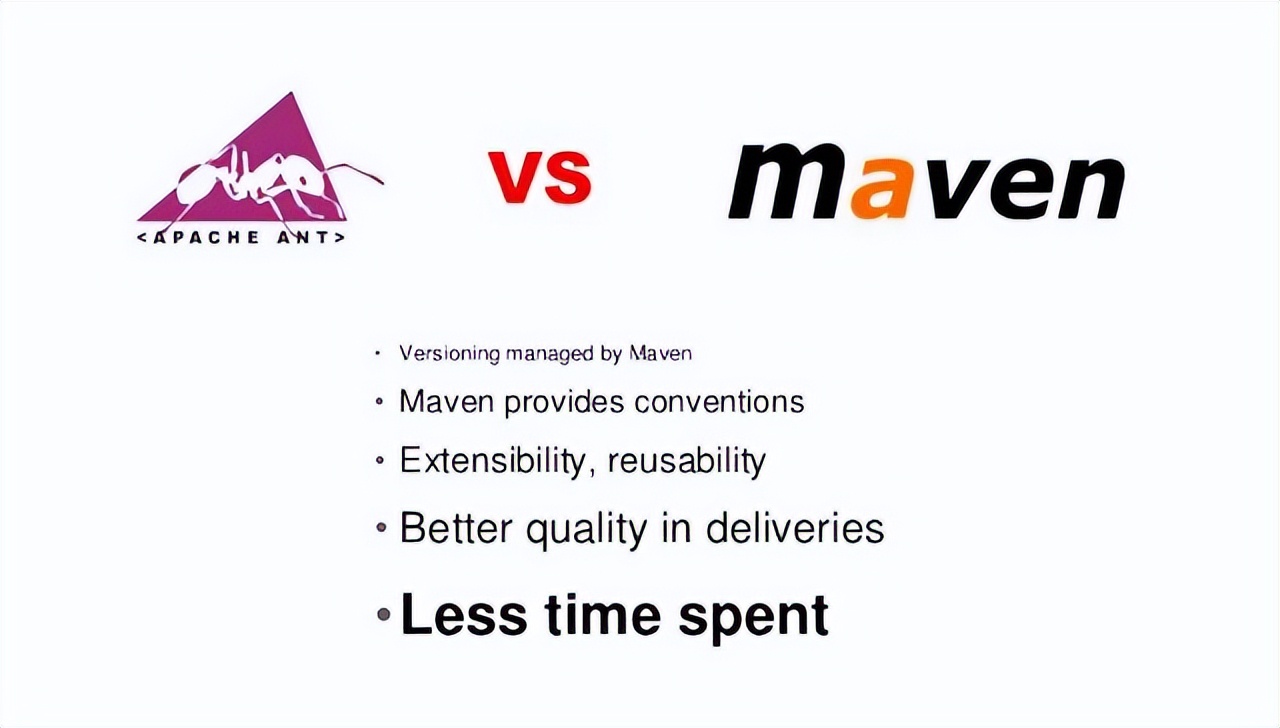 <APACHE ANT>

vs

maven

• Versioning managed by Maven
• Maven provides conventions
• Extensibility, reusability
• Better quality in deliveries
• Less time spent